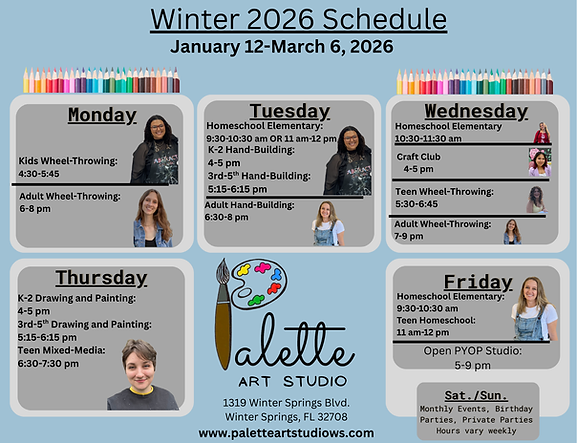 Winter 2026 Schedule
January 12-March 6, 2026

Monday
Kids Wheel-Throwing:
4:30-5:45
Adult Wheel-Throwing:
6-8 pm

Tuesday
Homeschool Elementary:
9:30-10:30 am OR 11 am-12 pm
K-2 Hand-Building:
4-5 pm
3rd-5$^{th}$ Hand-Building:
5:15-6:15 pm
Adult Hand-Building:
6:30-8 pm

Wednesday
Homeschool Elementary
10:30-11:30 am
Craft Club
4-5 pm
Teen Wheel-Throwing:
5:30-6:45
Adult Wheel-Throwing:
7-9 pm

Thursday
K-2 Drawing and Painting:
4-5 pm
3rd-5$^{th}$ Drawing and Painting:
5:15-6:15 pm
Teen Mixed-Media:
6:30-7:30 pm

Palette
ART STUDIO
1319 Winter Springs Blvd.
Winter Springs, FL 32708
www.paletteartstudiows.com

Friday
Homeschool Elementary:
9:30-10:30 am
Teen Homeschool:
11 am-12 pm
Open PYOP Studio:
5-9 pm

Sat./Sun.
Monthly Events, Birthday Parties, Private Parties
Hours vary weekly